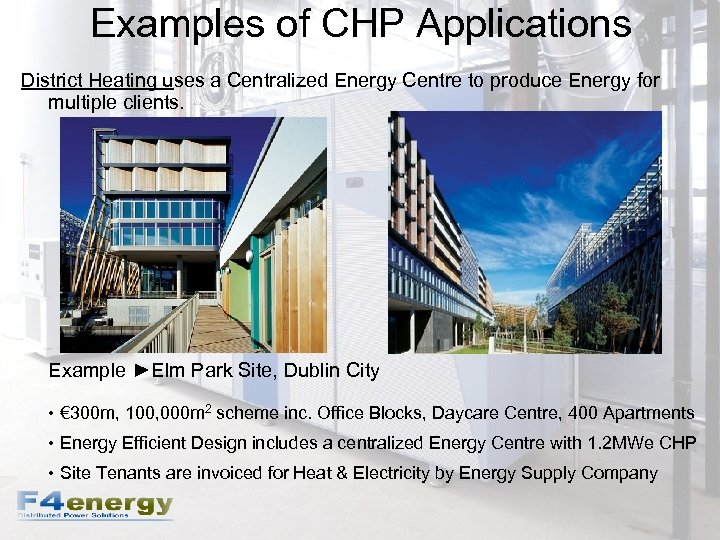 Examples of CHP Applications

District Heating uses a Centralized Energy Centre to produce Energy for multiple clients.

Example ►Elm Park Site, Dublin City

• €300m, 100,000m$^2$ scheme inc. Office Blocks, Daycare Centre, 400 Apartments

• Energy Efficient Design includes a centralized Energy Centre with 1.2MWe CHP

• Site Tenants are invoiced for Heat & Electricity by Energy Supply Company

F4energy
Distributed Power Solutions